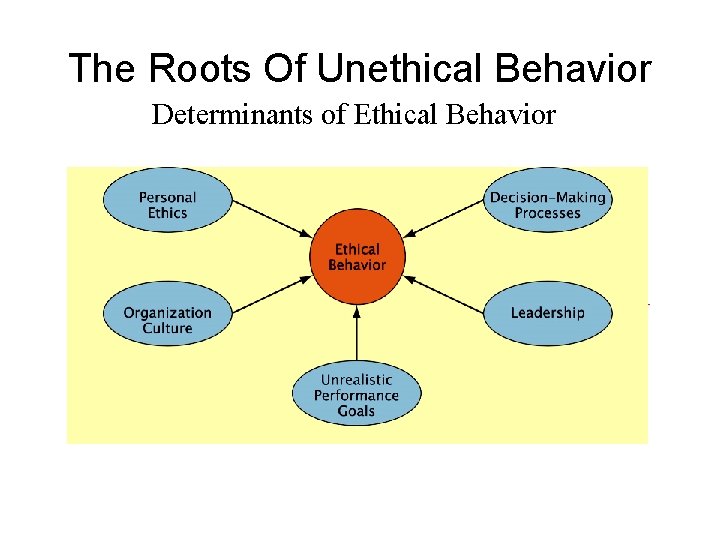 The Roots Of Unethical Behavior

Determinants of Ethical Behavior

Personal Ethics

Decision-Making Processes

Ethical Behavior

Organization Culture

Leadership

Unrealistic Performance Goals